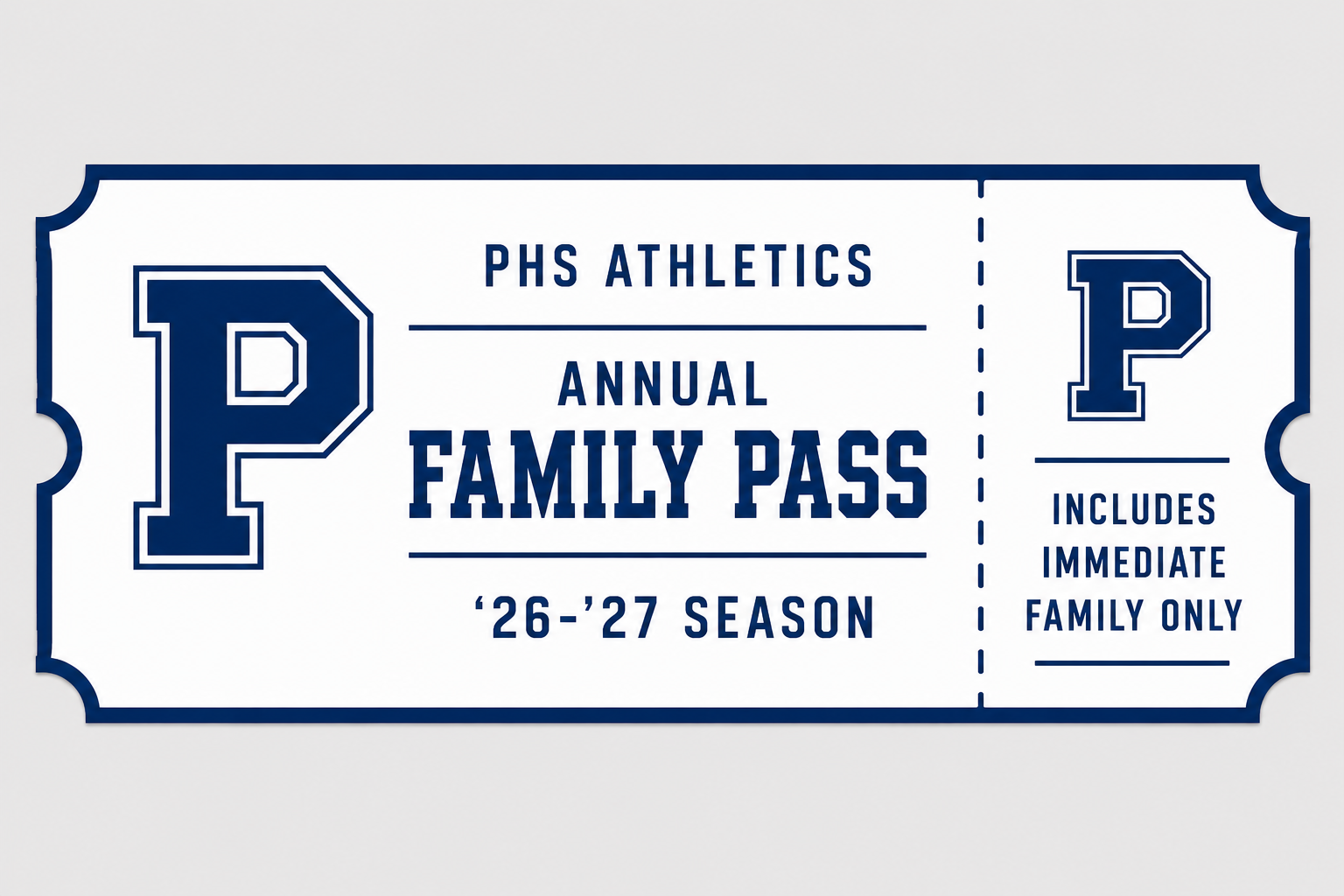 P

PHS ATHLETICS

ANNUAL
FAMILY PASS

‘26-’27 SEASON

P

INCLUDES IMMEDIATE FAMILY ONLY